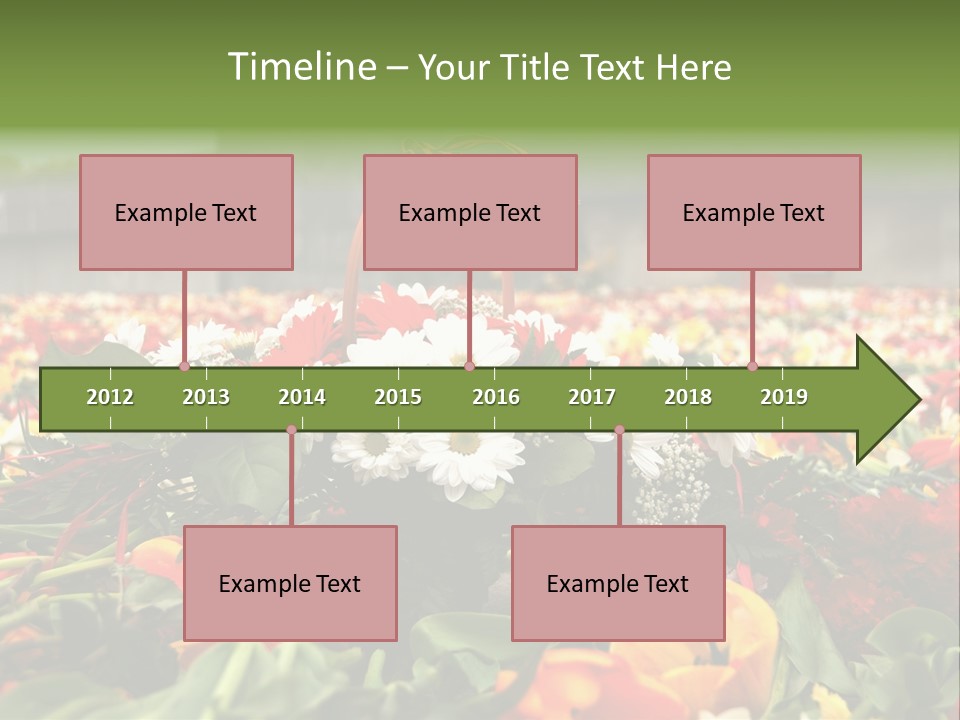 Timeline – Your Title Text Here

Example Text

Example Text

Example Text

2012 2013 2014 2015 2016 2017 2018 2019

Example Text

Example Text